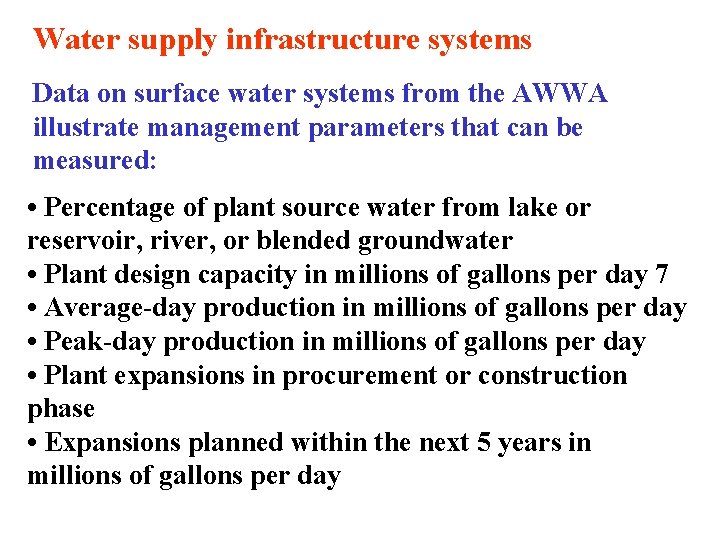 Water supply infrastructure systems

Data on surface water systems from the AWWA illustrate management parameters that can be measured:

• Percentage of plant source water from lake or reservoir, river, or blended groundwater
• Plant design capacity in millions of gallons per day 7
• Average-day production in millions of gallons per day
• Peak-day production in millions of gallons per day
• Plant expansions in procurement or construction phase
• Expansions planned within the next 5 years in millions of gallons per day